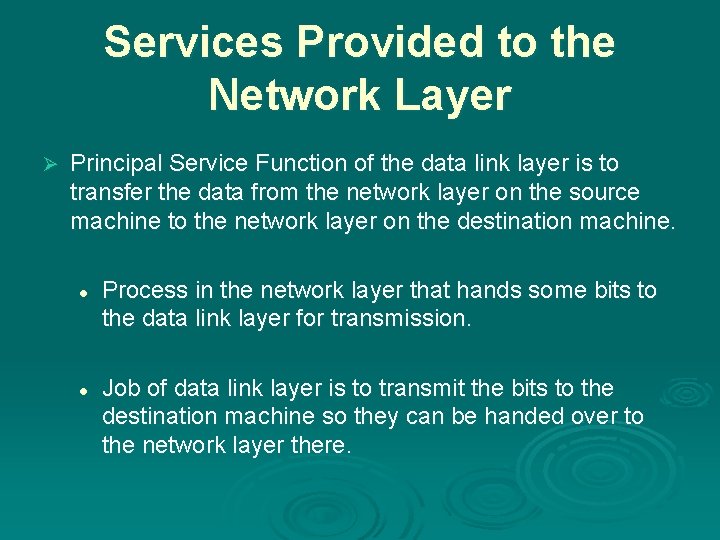 Services Provided to the Network Layer

➢ Principal Service Function of the data link layer is to transfer the data from the network layer on the source machine to the network layer on the destination machine.

• Process in the network layer that hands some bits to the data link layer for transmission.

• Job of data link layer is to transmit the bits to the destination machine so they can be handed over to the network layer there.